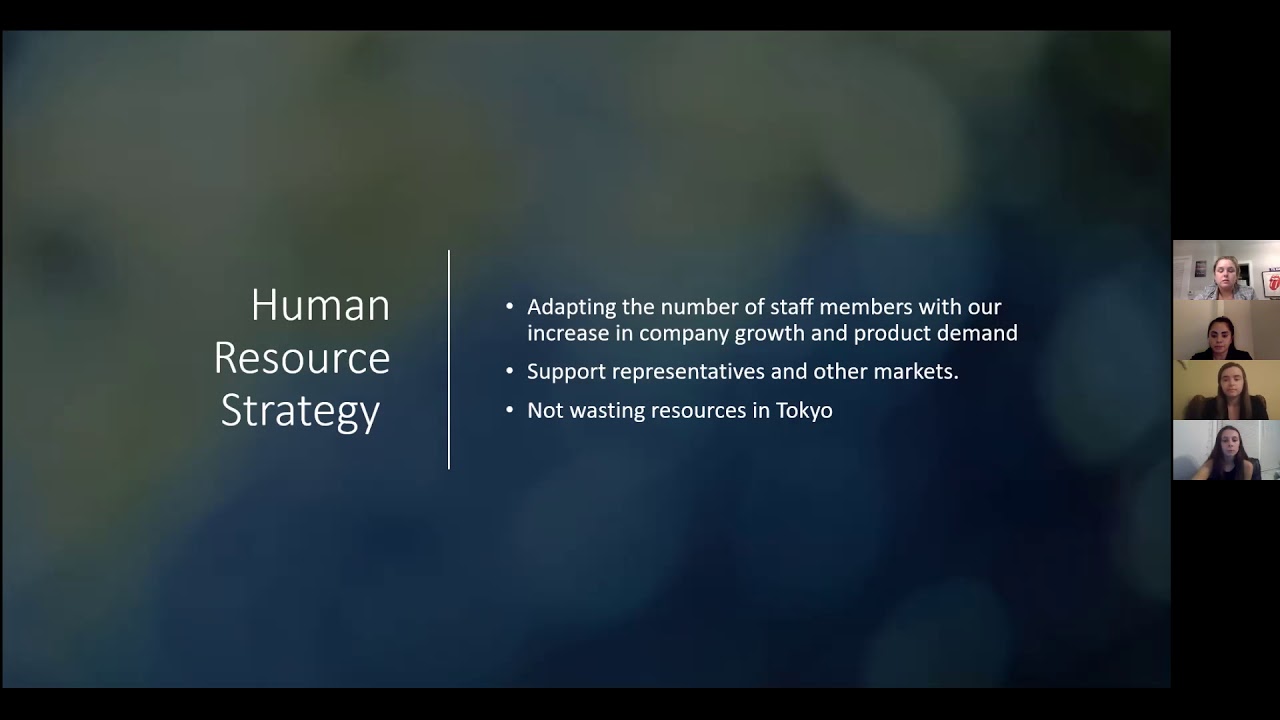 Human Resource Strategy

• Adapting the number of staff members with our increase in company growth and product demand
• Support representatives and other markets.
• Not wasting resources in Tokyo